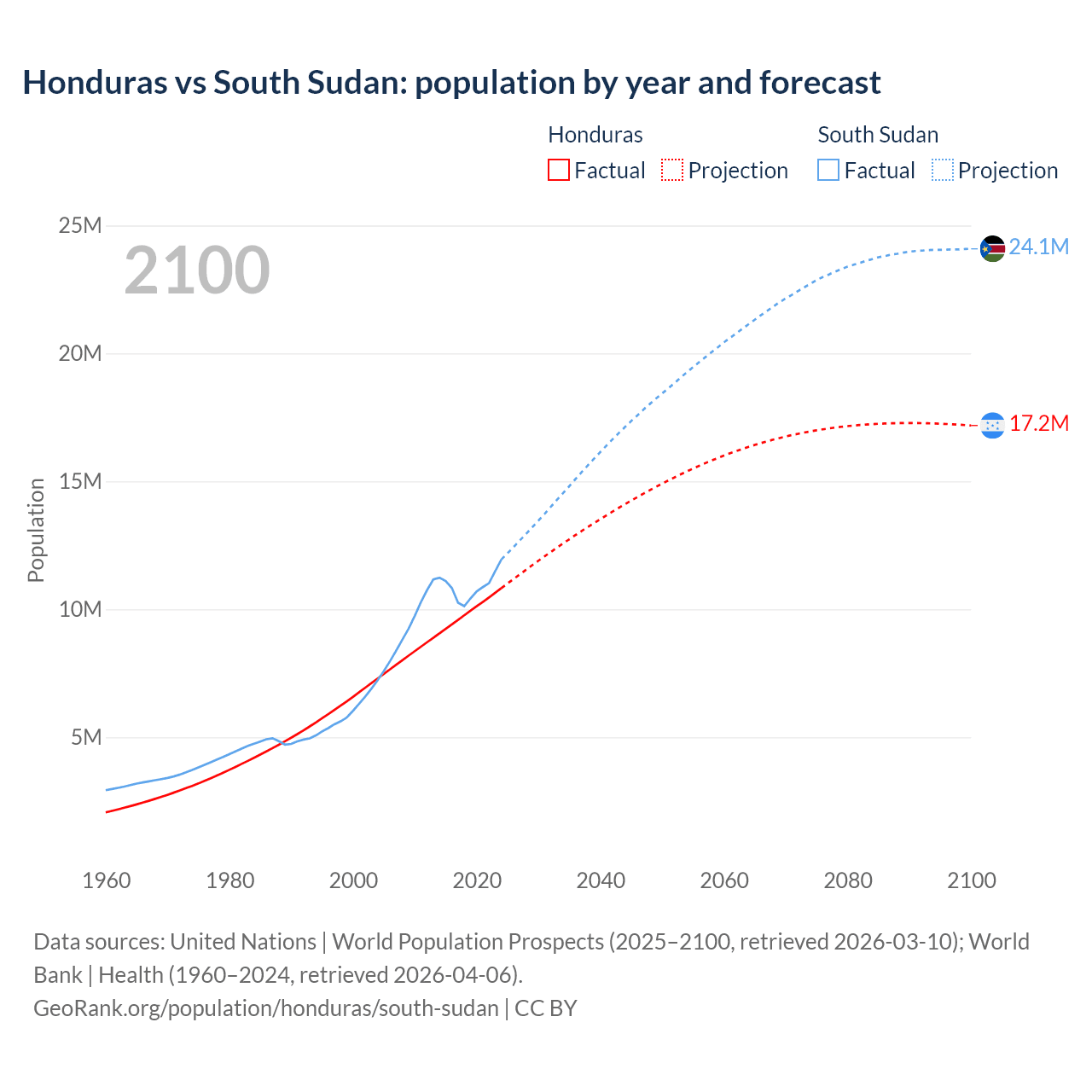 Honduras vs South Sudan: population by year and forecast

Honduras
Factual Projection

South Sudan
Factual Projection

2100

25M
20M
15M
10M
5M

Population

24.1M
17.2M

1960 1980 2000 2020 2040 2060 2080 2100

Data sources: United Nations | World Population Prospects (2025–2100, retrieved 2026-03-10); World Bank | Health (1960–2024, retrieved 2026-04-06).
GeoRank.org/population/honduras/south-sudan | CC BY